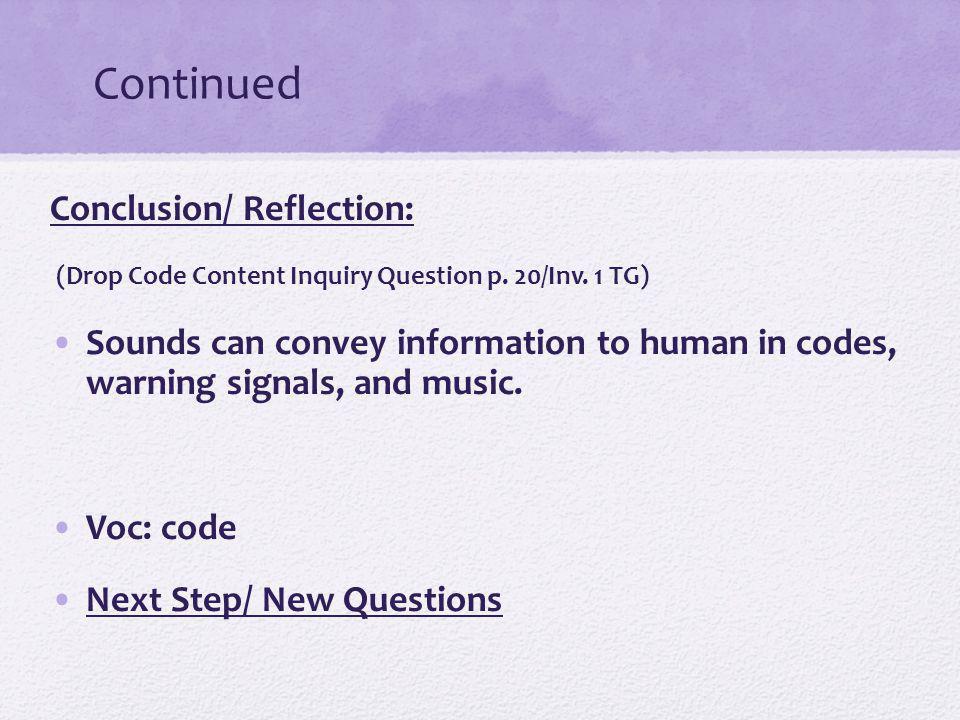 Continued

Conclusion/ Reflection:

(Drop Code Content Inquiry Question p. 20/Inv. 1 TG)

• Sounds can convey information to human in codes, warning signals, and music.

• Voc: code

• Next Step/ New Questions